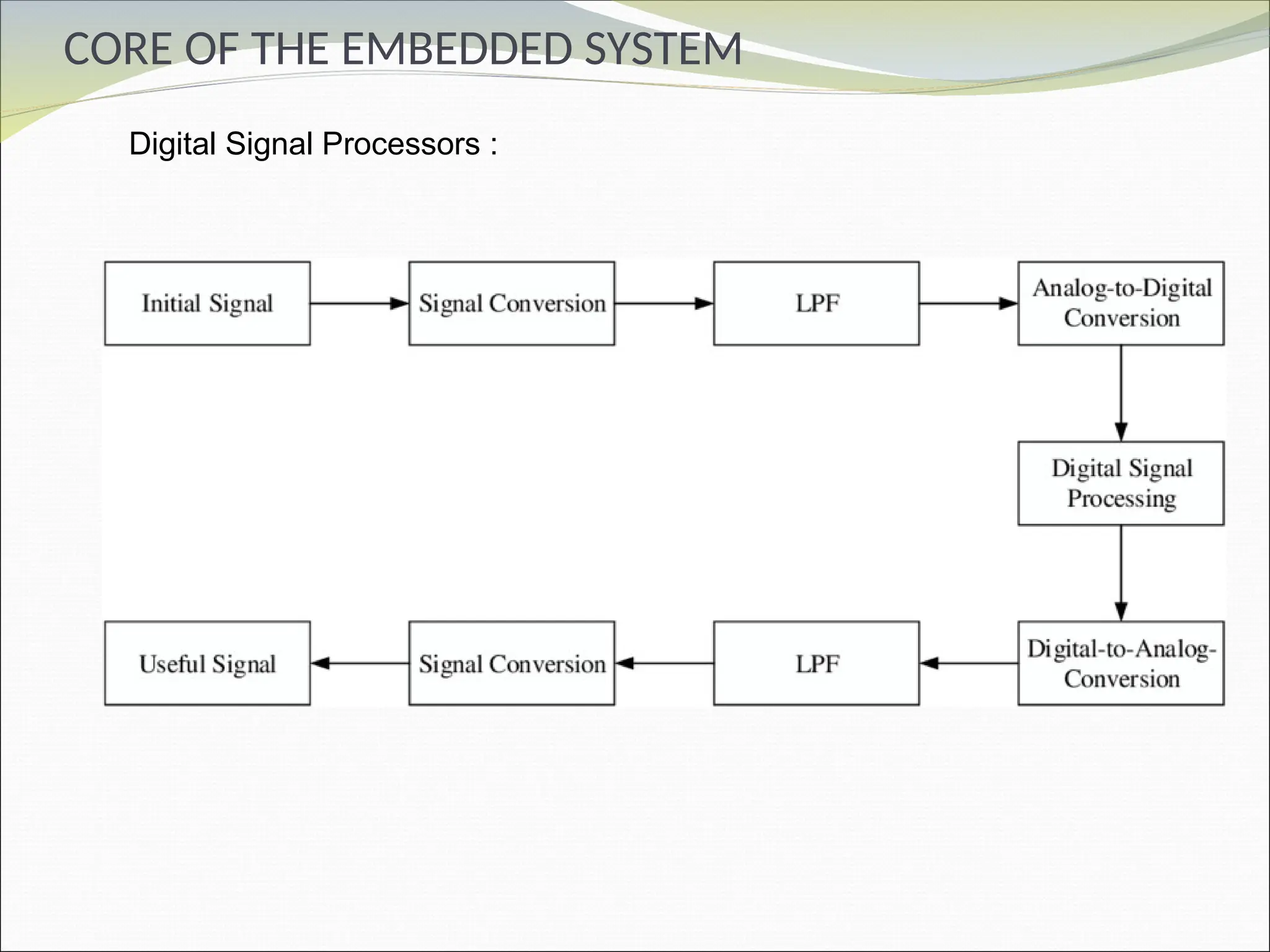 CORE OF THE EMBEDDED SYSTEM

Digital Signal Processors :

Initial Signal

Signal Conversion

LPF

Analog-to-Digital Conversion

Digital Signal Processing

Digital-to-Analog-Conversion

LPF

Signal Conversion

Useful Signal